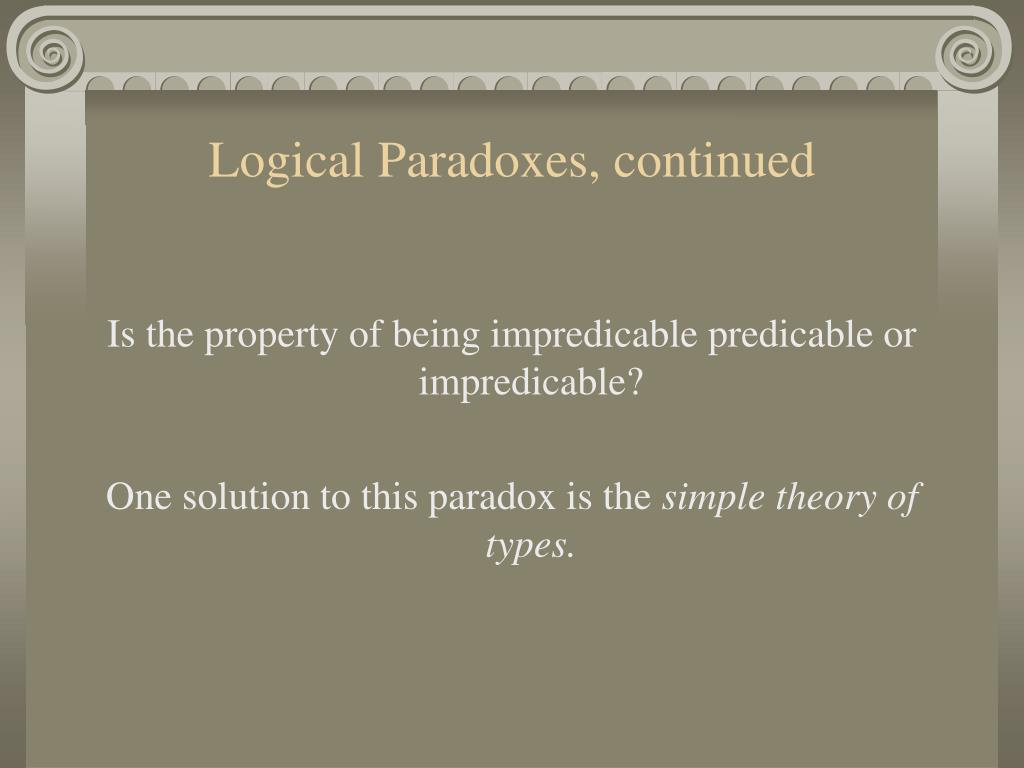 Logical Paradoxes, continued

Is the property of being impredicable predicable or impredicable?

One solution to this paradox is the simple theory of types.